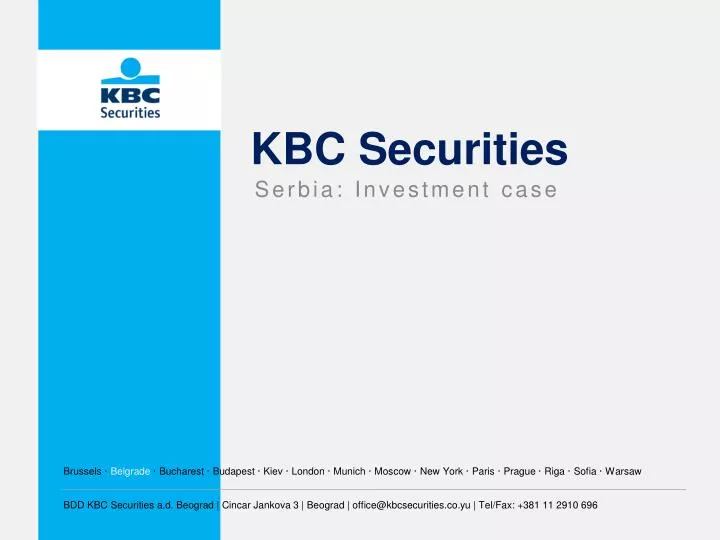 KBC Securities

KBC Securities

Serbia: Investment case

Brussels · Belgrade · Bucharest · Budapest · Kiev · London · Munich · Moscow · New York · Paris · Prague · Riga · Sofia · Warsaw

BDD KBC Securities a.d. Beograd | Cincar Jankova 3 | Beograd | office@kbcsecurities.co.yu | Tel/Fax: +381 11 2910 696